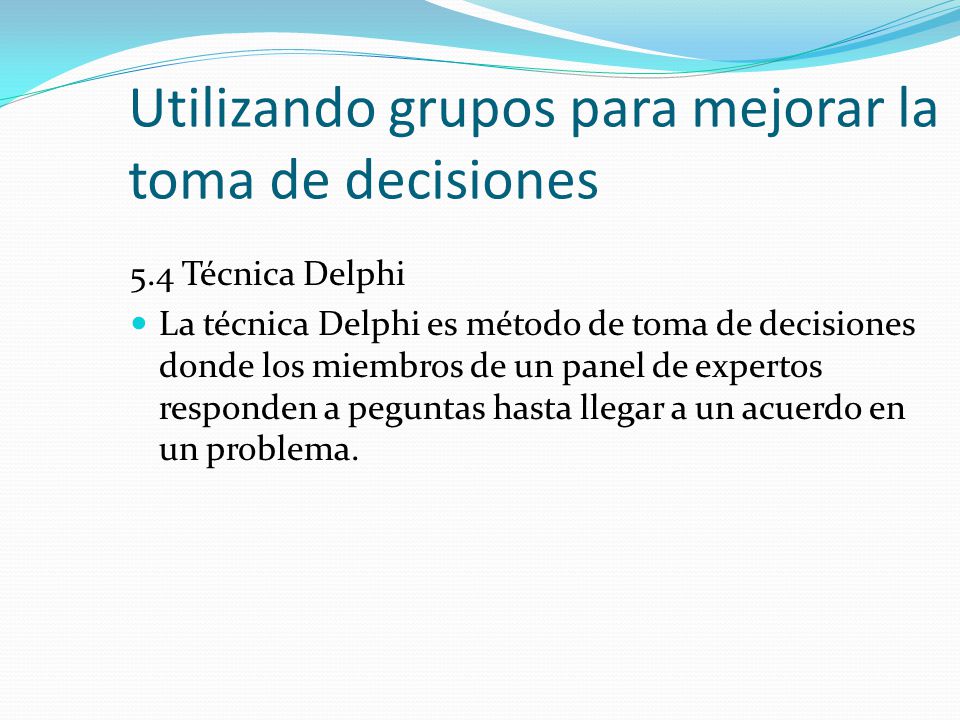 Utilizando grupos para mejorar la toma de decisiones

5.4 Técnica Delphi

La técnica Delphi es método de toma de decisiones donde los miembros de un panel de expertos responden a peguntas hasta llegar a un acuerdo en un problema.